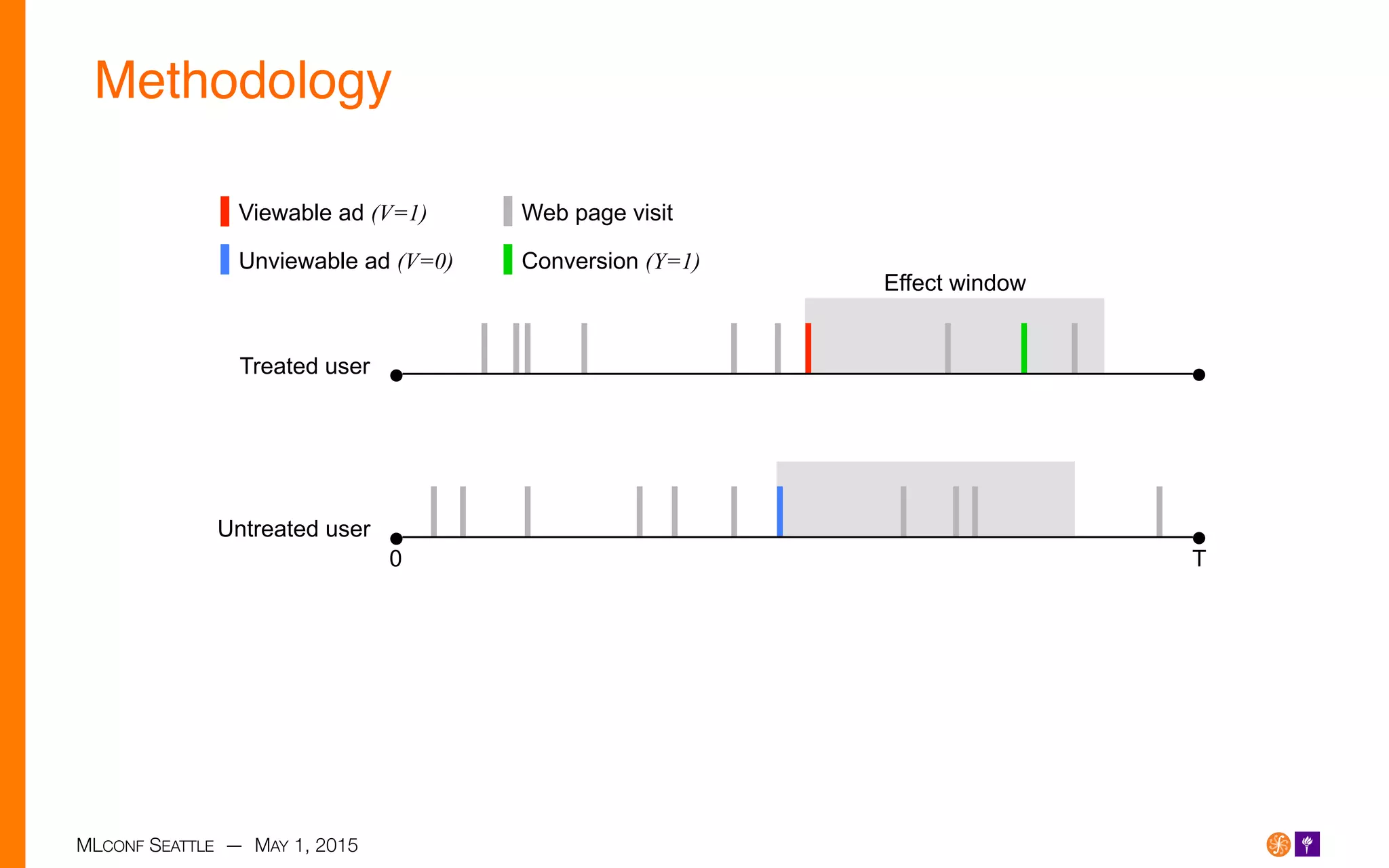 Methodology

Viewable ad $(V=1)$

Web page visit

Unviewable ad $(V=0)$

Conversion $(Y=1)$

Effect window

Treated user

Untreated user

0

T

MLCONF SEATTLE — MAY 1, 2015